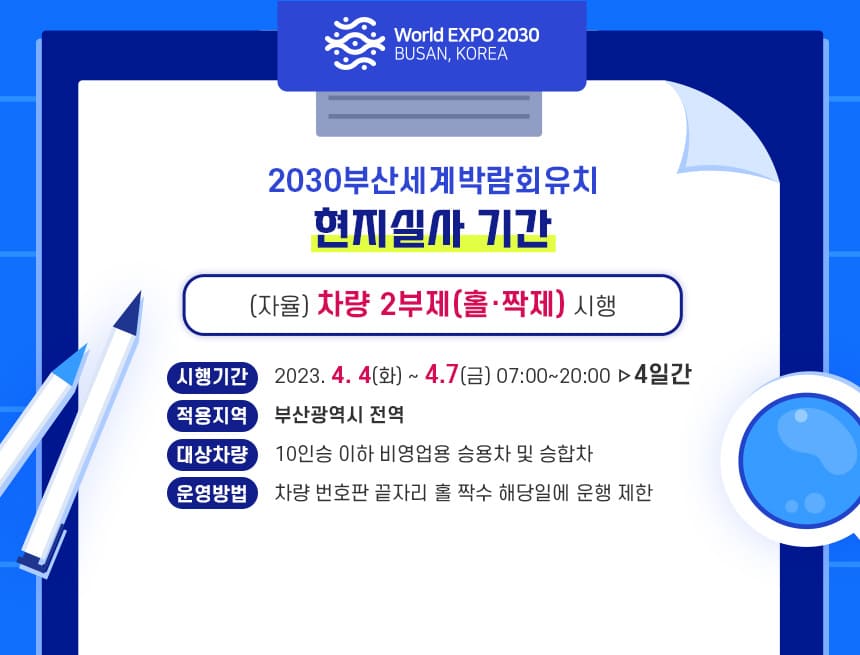 World EXPO 2030
BUSAN, KOREA

2030부산세계박람회유치
현지실사 기간

(자율) 차량 2부제(홀·짝제) 시행

시행기간 2023. 4. 4(화) ~ 4.7(금) 07:00~20:00 ▷4일간
적용지역 부산광역시 전역
대상차량 10인승 이하 비영업용 승용차 및 승합차
운영방법 차량 번호판 끝자리 홀 짝수 해당일에 운행 제한